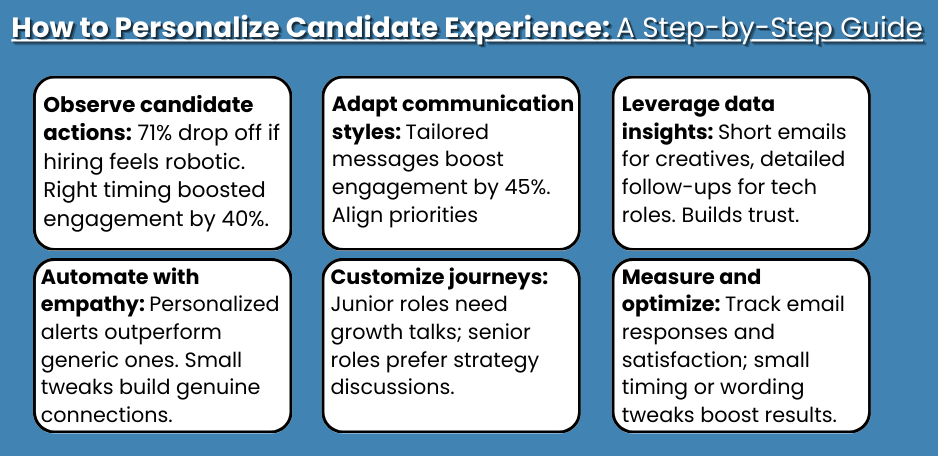 How to Personalize Candidate Experience: A Step-by-Step Guide

Observe candidate actions: 71% drop off if hiring feels robotic. Right timing boosted engagement by 40%.

Adapt communication styles: Tailored messages boost engagement by 45%. Align priorities

Leverage data insights: Short emails for creatives, detailed follow-ups for tech roles. Builds trust.

Automate with empathy: Personalized alerts outperform generic ones. Small tweaks build genuine connections.

Customize journeys: Junior roles need growth talks; senior roles prefer strategy discussions.

Measure and optimize: Track email responses and satisfaction; small timing or wording tweaks boost results.